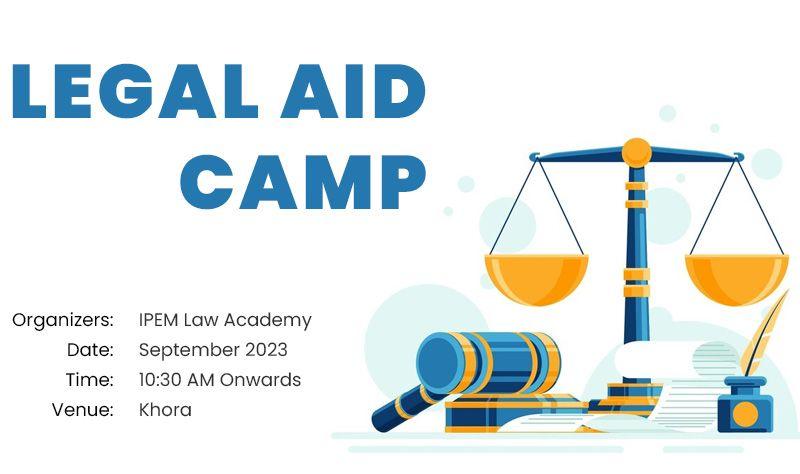 LEGAL AID CAMP

Organizers: IPEM Law Academy
Date: September 2023
Time: 10:30 AM Onwards
Venue: Khora